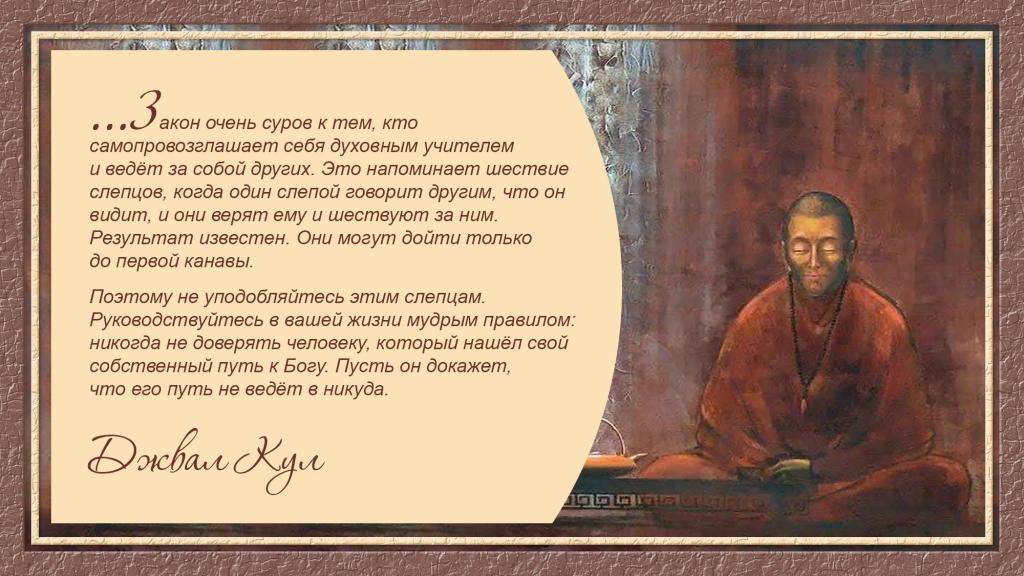 ...Закон очень суров к тем, кто самопровозглашает себя духовным учителем и ведёт за собой других. Это напоминает шествие слепцов, когда один слепой говорит другим, что он видит, и они верят ему и шествуют за ним. Результат известен. Они могут дойти только до первой канавы.

Поэтому не уподобляйтесь этим слепцам. Руководствуйтесь в вашей жизни мудрым правилом: никогда не доверять человеку, который нашёл свой собственный путь к Богу. Пусть он докажет, что его путь не ведёт в никуда.

Джвал Кул